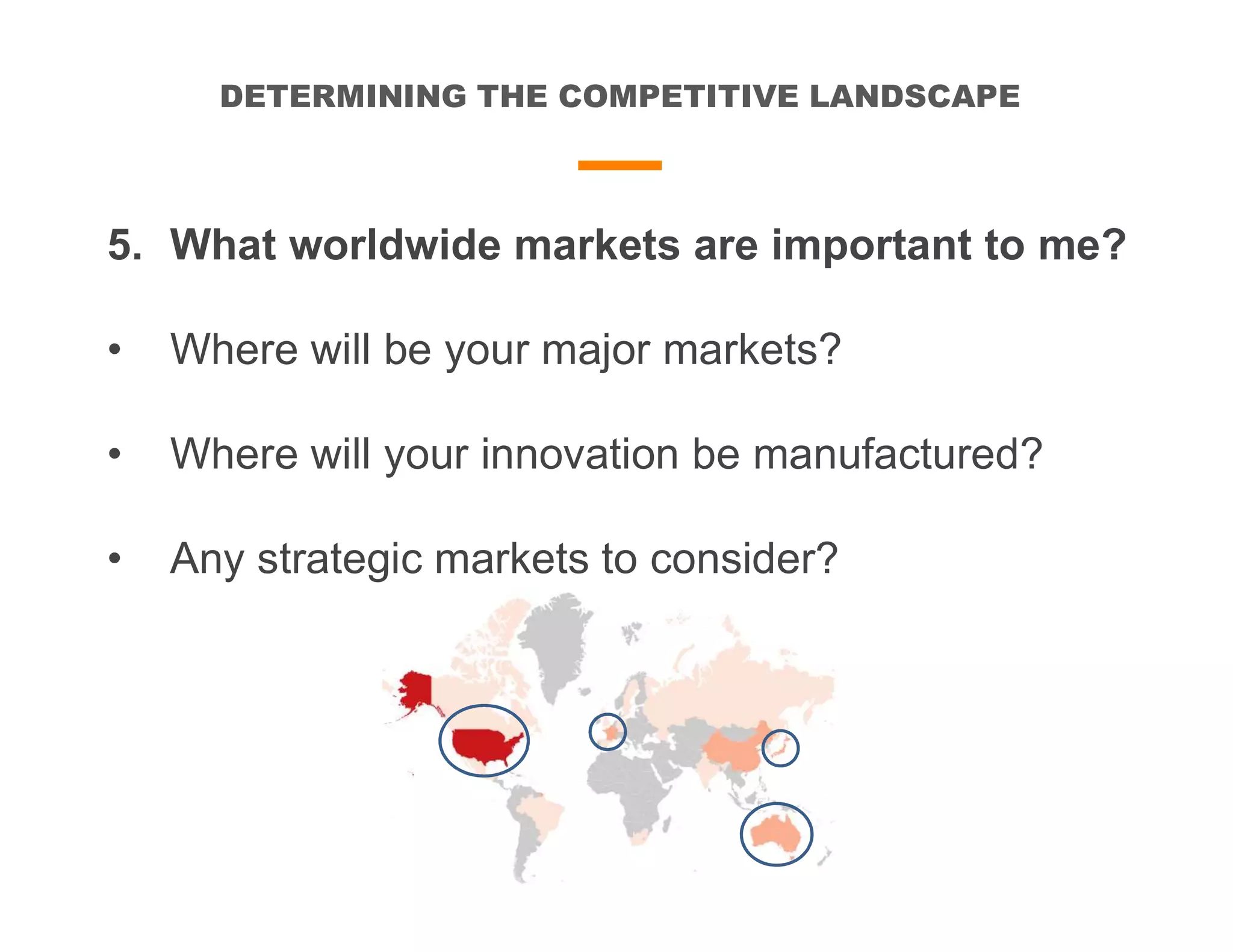 DETERMINING THE COMPETITIVE LANDSCAPE

5. What worldwide markets are important to me?

• Where will be your major markets?

• Where will your innovation be manufactured?

• Any strategic markets to consider?